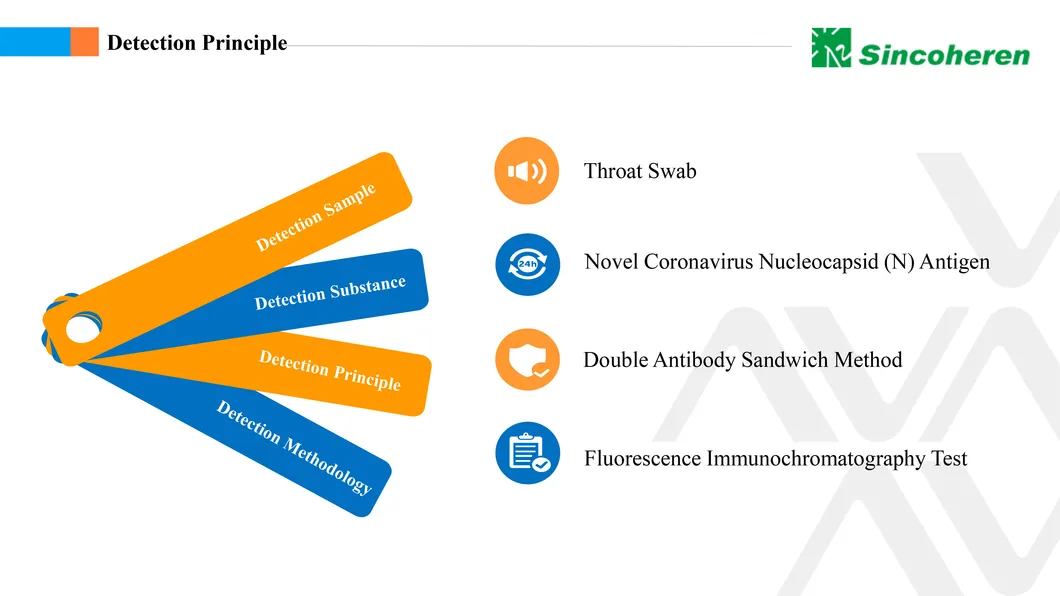 Detection Principle

Sincoheren

Detection Sample

Detection Substance

Detection Principle

Detection Methodology

Throat Swab

24h

Novel Coronavirus Nucleocapsid (N) Antigen

Double Antibody Sandwich Method

Fluorescence Immunochromatography Test